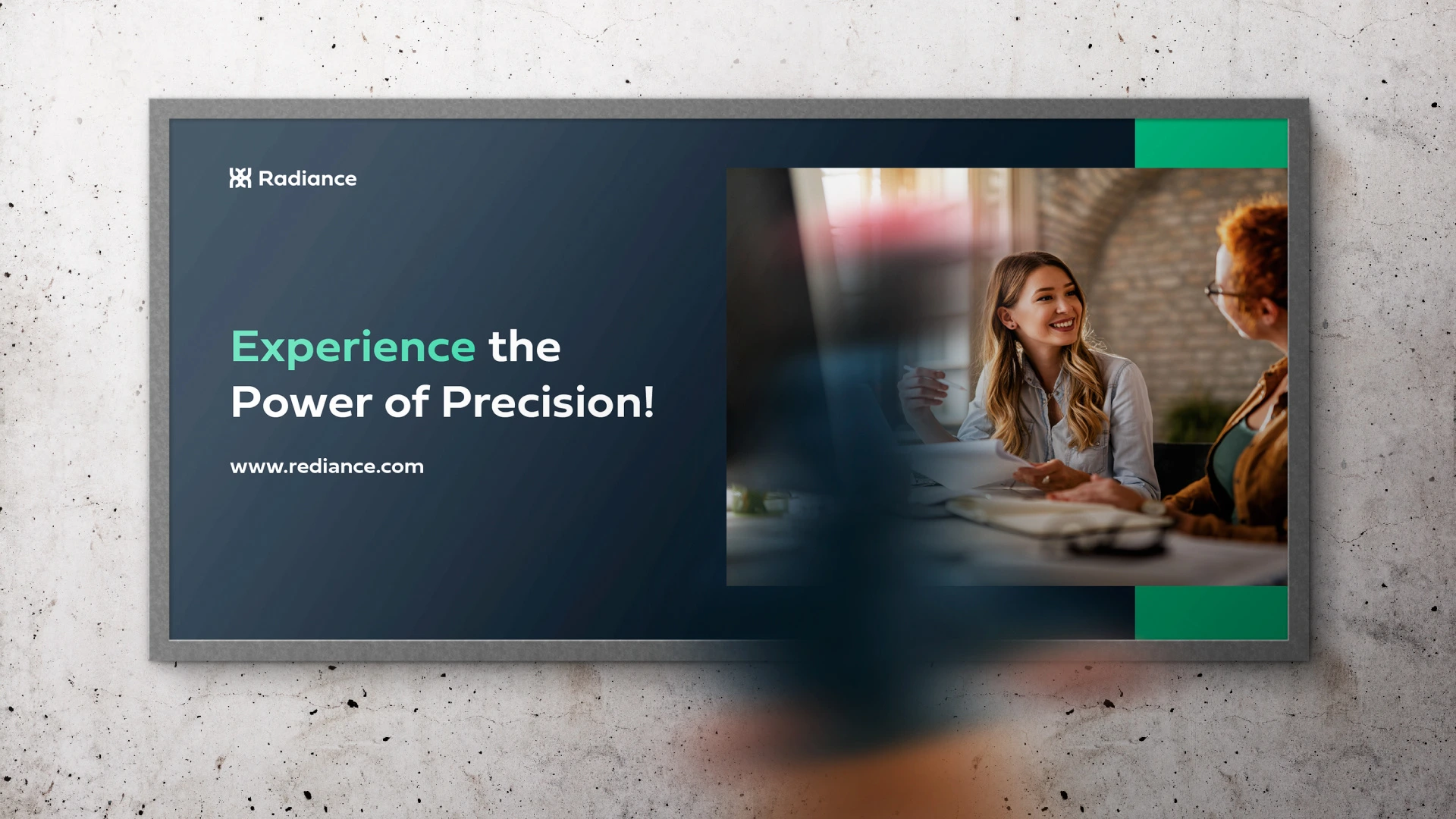 Radiance

Experience the Power of Precision!

www.rediance.com